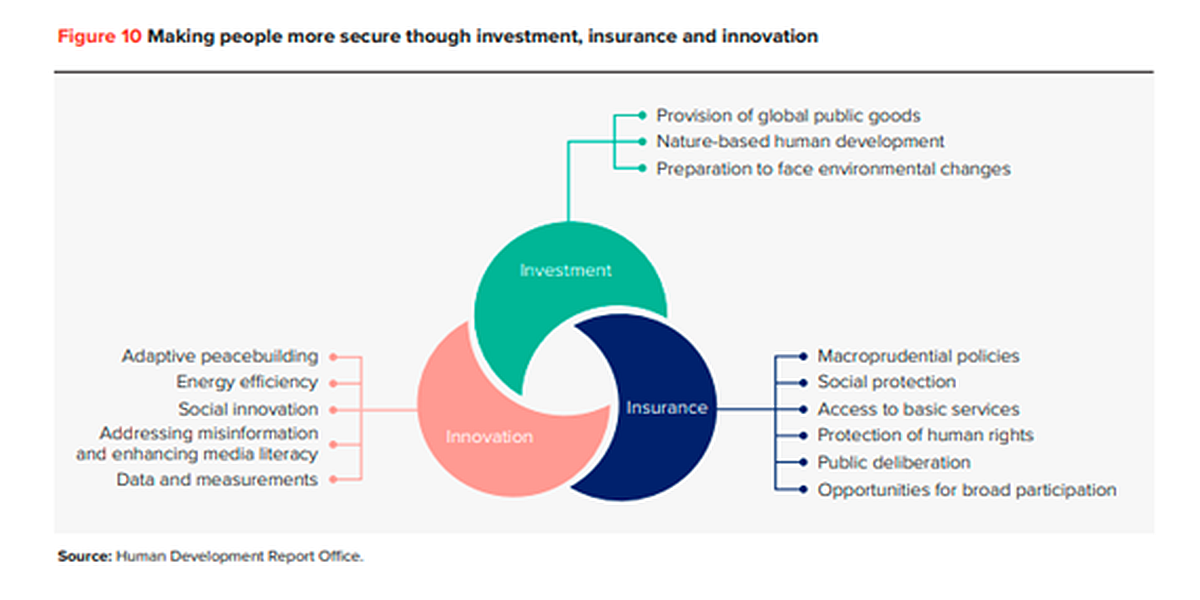 Figure 10 Making people more secure though investment, insurance and innovation

Provision of global public goods
Nature-based human development
Preparation to face environmental changes

Investment

Adaptive peacebuilding
Energy efficiency
Social innovation
Addressing misinformation and enhancing media literacy
Data and measurements

Innovation

Insurance

Macroprudential policies
Social protection
Access to basic services
Protection of human rights
Public deliberation
Opportunities for broad participation

Source: Human Development Report Office.